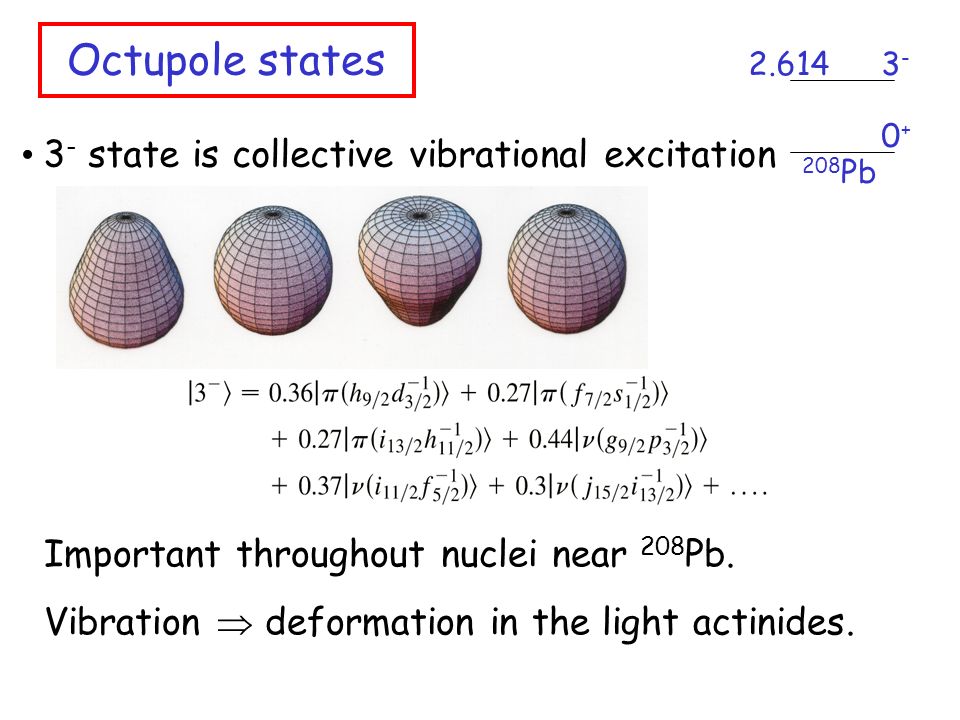 Octupole states

2.614 $3^-$

$0^+$

$^{208}$Pb

• $3^-$ state is collective vibrational excitation

$|3^-\rangle = 0.36|\pi(h_{9/2}d_{3/2}^{-1})\rangle + 0.27|\pi(f_{7/2}s_{1/2}^{-1})\rangle$
$+ 0.27|\pi(i_{13/2}h_{11/2}^{-1})\rangle + 0.44|\nu(g_{9/2}p_{3/2}^{-1})\rangle$
$+ 0.37|\nu(i_{11/2}f_{5/2}^{-1})\rangle + 0.3|\nu(j_{15/2}i_{13/2}^{-1})\rangle + \ldots.$

Important throughout nuclei near $^{208}$Pb.

Vibration $\Rightarrow$ deformation in the light actinides.